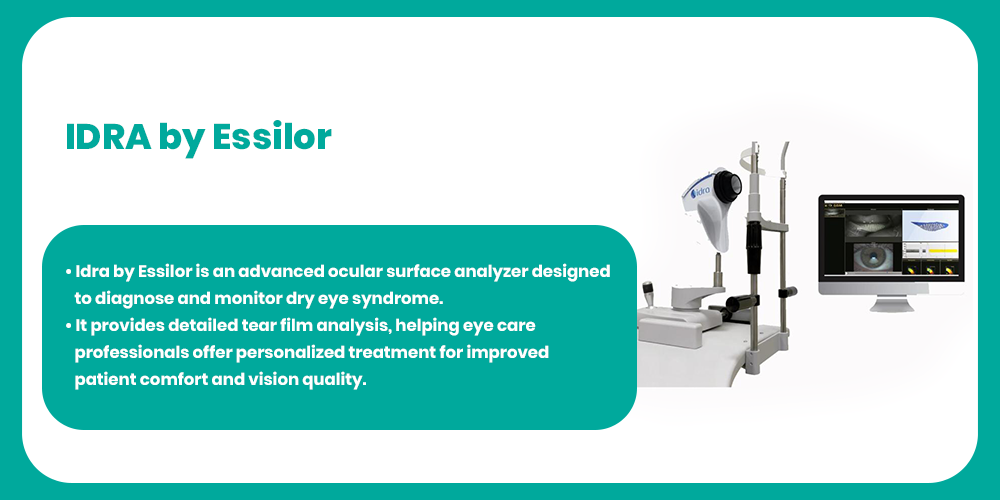 IDRA by Essilor

• Idra by Essilor is an advanced ocular surface analyzer designed to diagnose and monitor dry eye syndrome.
• It provides detailed tear film analysis, helping eye care professionals offer personalized treatment for improved patient comfort and vision quality.

idra